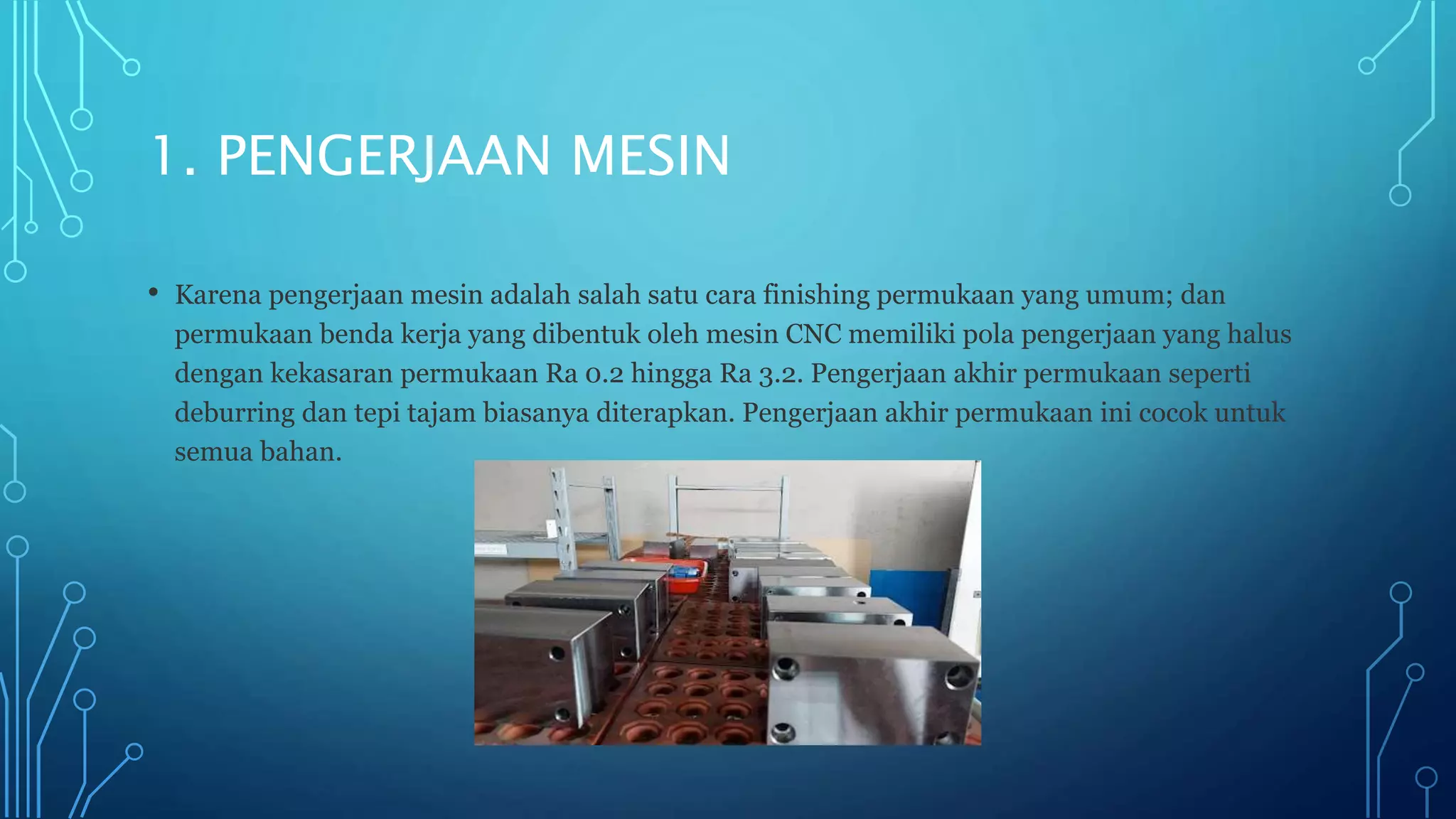 1. PENGERJAAN MESIN

• Karena pengerjaan mesin adalah salah satu cara finishing permukaan yang umum; dan permukaan benda kerja yang dibentuk oleh mesin CNC memiliki pola pengerjaan yang halus dengan kekasaran permukaan Ra 0.2 hingga Ra 3.2. Pengerjaan akhir permukaan seperti deburring dan tepi tajam biasanya diterapkan. Pengerjaan akhir permukaan ini cocok untuk semua bahan.